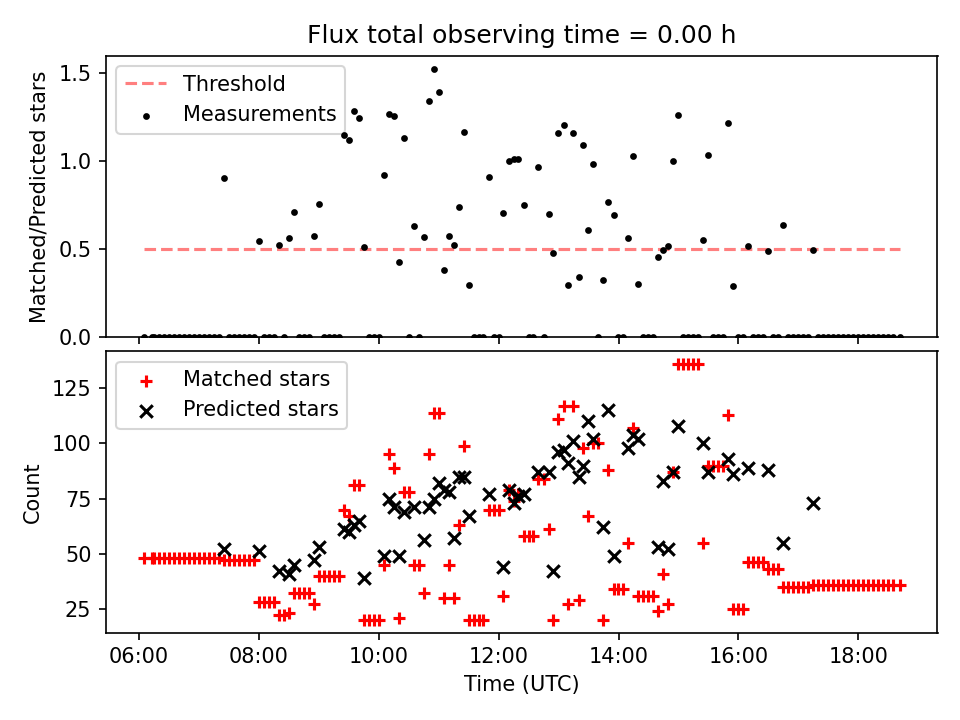 Flux total observing time = 0.00 h

Threshold
Measurements

Matched/Predicted stars

1.5
1.0
0.5
0.0

Matched stars
Predicted stars

Count

125
100
75
50
25

06:00
08:00
10:00
12:00
14:00
16:00
18:00

Time (UTC)